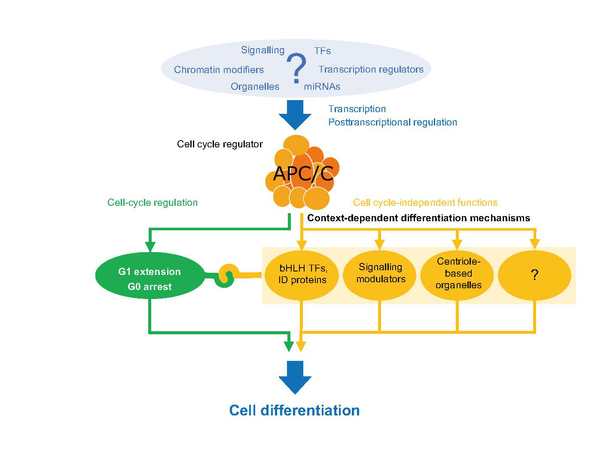 Signalling
TFs
Chromatin modifiers
?
Transcription regulators
Organelles
miRNAs

Transcription
Posttranscriptional regulation

Cell cycle regulator

APC/C

Cell-cycle regulation

Cell cycle-independent functions

Context-dependent differentiation mechanisms

G1 extension
G0 arrest

bHLH TFs, ID proteins

Signalling modulators

Centriole-based organelles

?

Cell differentiation